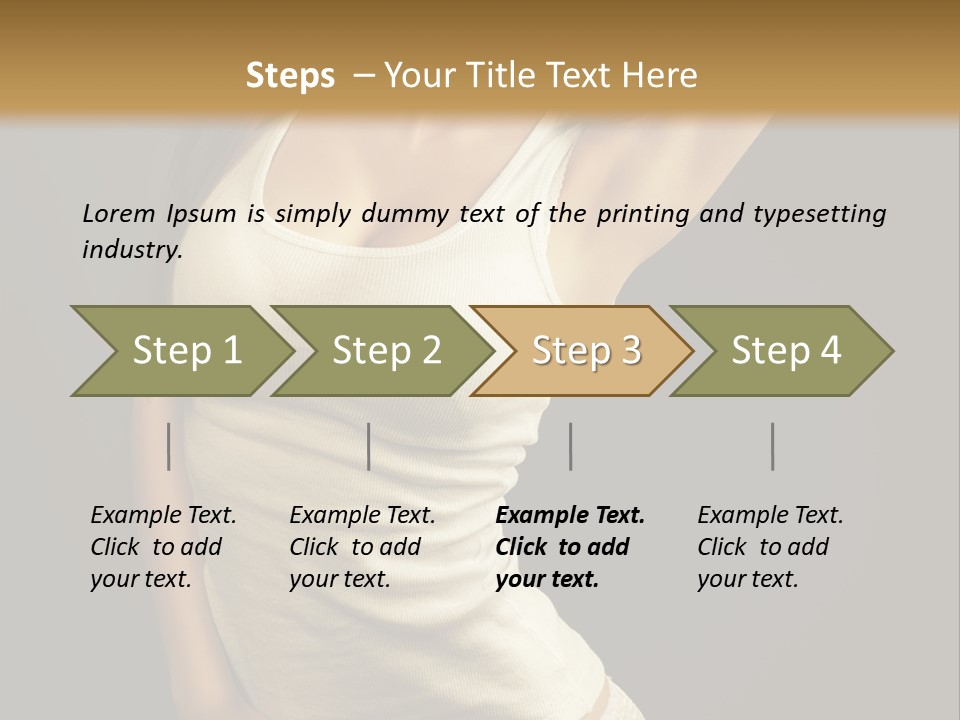 Steps – Your Title Text Here

Lorem Ipsum is simply dummy text of the printing and typesetting industry.

Step 1

Step 2

Step 3

Step 4

Example Text. Click to add your text.

Example Text. Click to add your text.

Example Text. Click to add your text.

Example Text. Click to add your text.